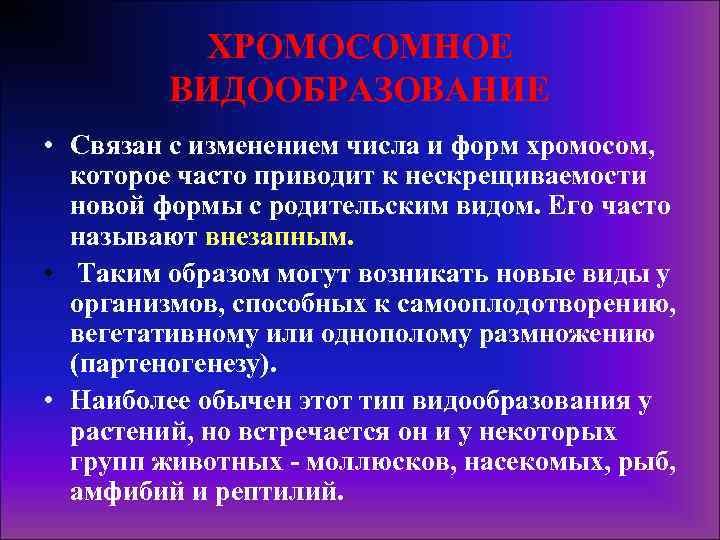 ХРОМОСОМНОЕ ВИДООБРАЗОВАНИЕ

• Связан с изменением числа и форм хромосом, которое часто приводит к нескрещиваемости новой формы с родительским видом. Его часто называют внезапным.

• Таким образом могут возникать новые виды у организмов, способных к самооплодотворению, вегетативному или однополому размножению (партеногенезу).

• Наиболее обычен этот тип видообразования у растений, но встречается он и у некоторых групп животных - моллюсков, насекомых, рыб, амфибий и рептилий.